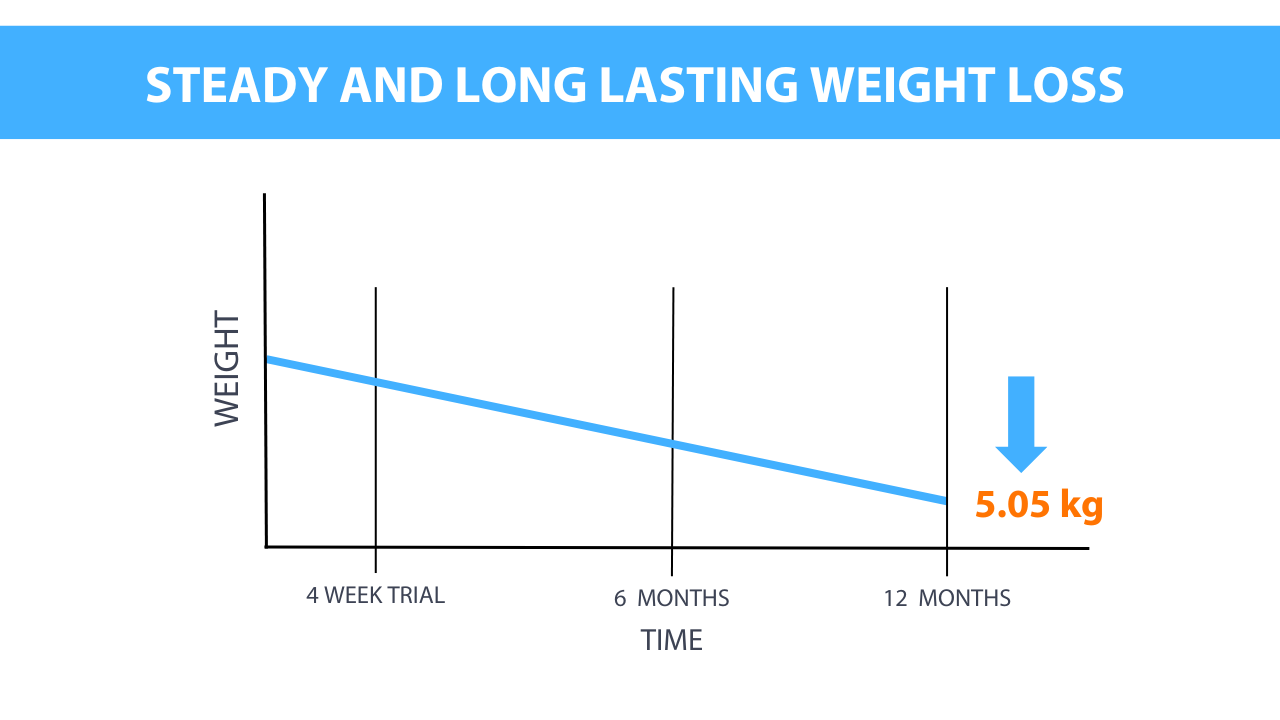 STEADY AND LONG LASTING WEIGHT LOSS

WEIGHT

5.05 kg

4 WEEK TRIAL

6 MONTHS

12 MONTHS

TIME